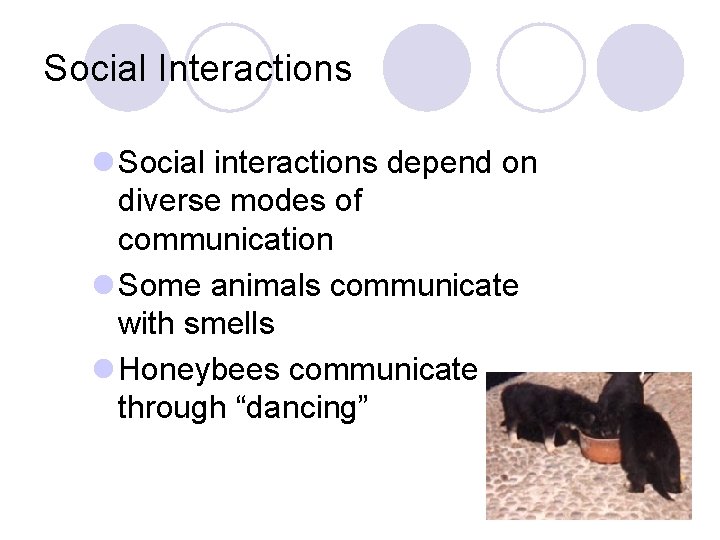 Social Interactions

Social interactions depend on diverse modes of communication

Some animals communicate with smells

Honeybees communicate through “dancing”